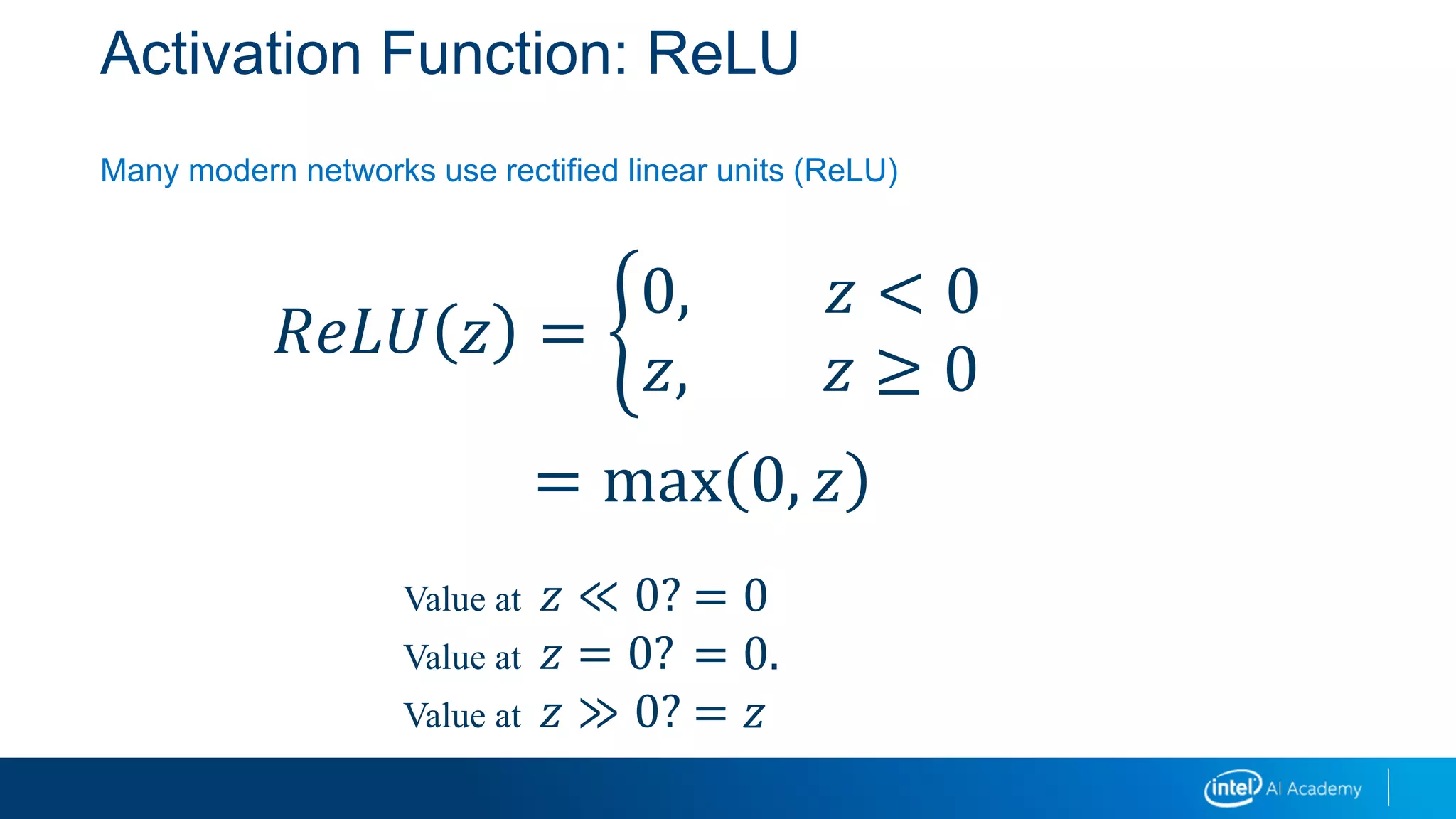 Activation Function: ReLU

Many modern networks use rectified linear units (ReLU)

$ReLU(z) = \begin{cases} 0, & z < 0 \\ z, & z \geq 0 \end{cases}$

$= \max(0, z)$

Value at $z \ll 0? = 0$

Value at $z = 0? = 0.$

Value at $z \gg 0? = z$

intel AI Academy